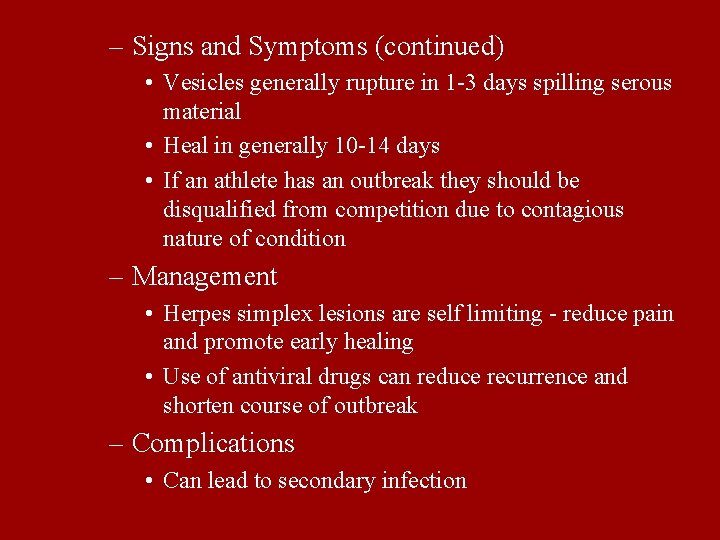 – Signs and Symptoms (continued)

• Vesicles generally rupture in 1-3 days spilling serous material

• Heal in generally 10-14 days

• If an athlete has an outbreak they should be disqualified from competition due to contagious nature of condition

– Management

• Herpes simplex lesions are self limiting - reduce pain and promote early healing

• Use of antiviral drugs can reduce recurrence and shorten course of outbreak

– Complications

• Can lead to secondary infection